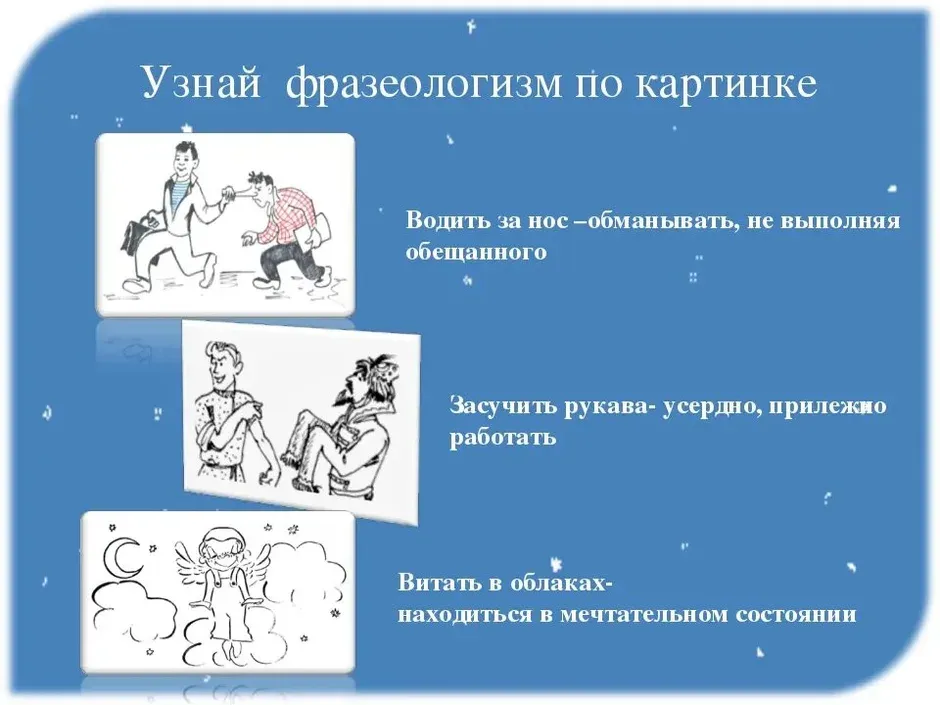 Узнай фразеологизм по картинке

Водить за нос –обманывать, не выполняя обещанного

Засучить рукава- усердно, прилежно работать

Витать в облаках- находиться в мечтательном состоянии